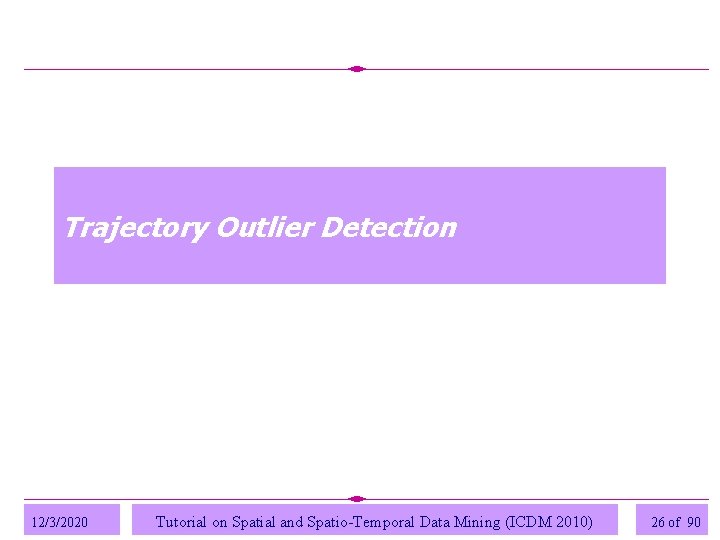 Trajectory Outlier Detection

12/3/2020

Tutorial on Spatial and Spatio-Temporal Data Mining (ICDM 2010)

26 of 90